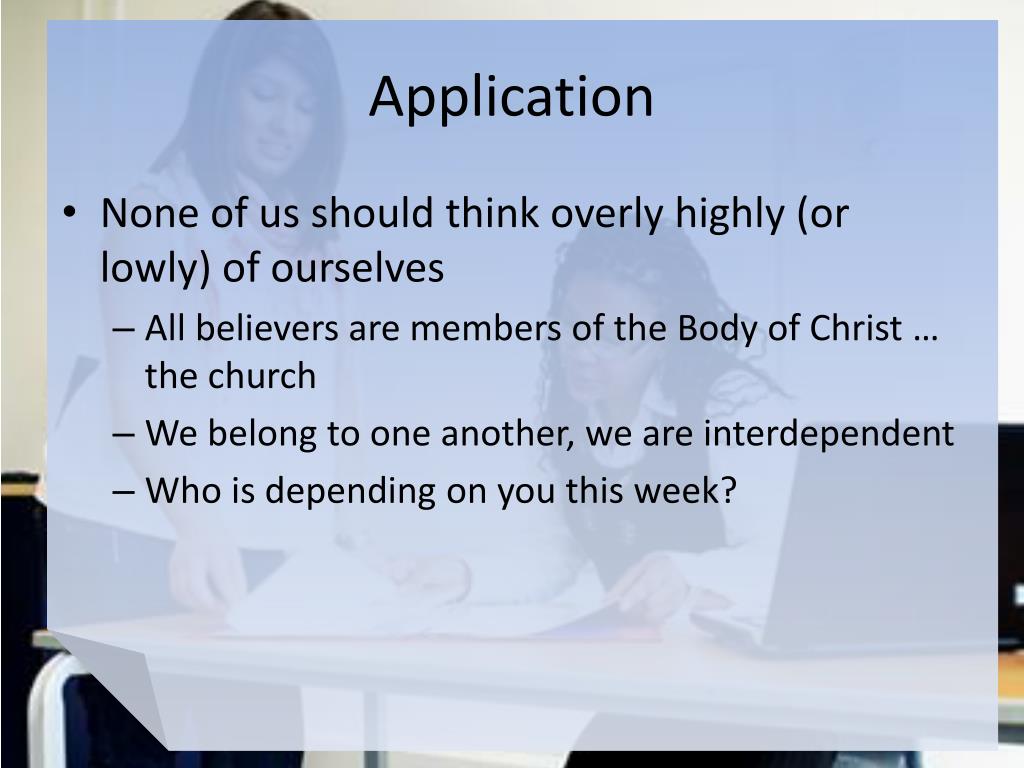 Application

• None of us should think overly highly (or lowly) of ourselves
– All believers are members of the Body of Christ … the church
– We belong to one another, we are interdependent
– Who is depending on you this week?